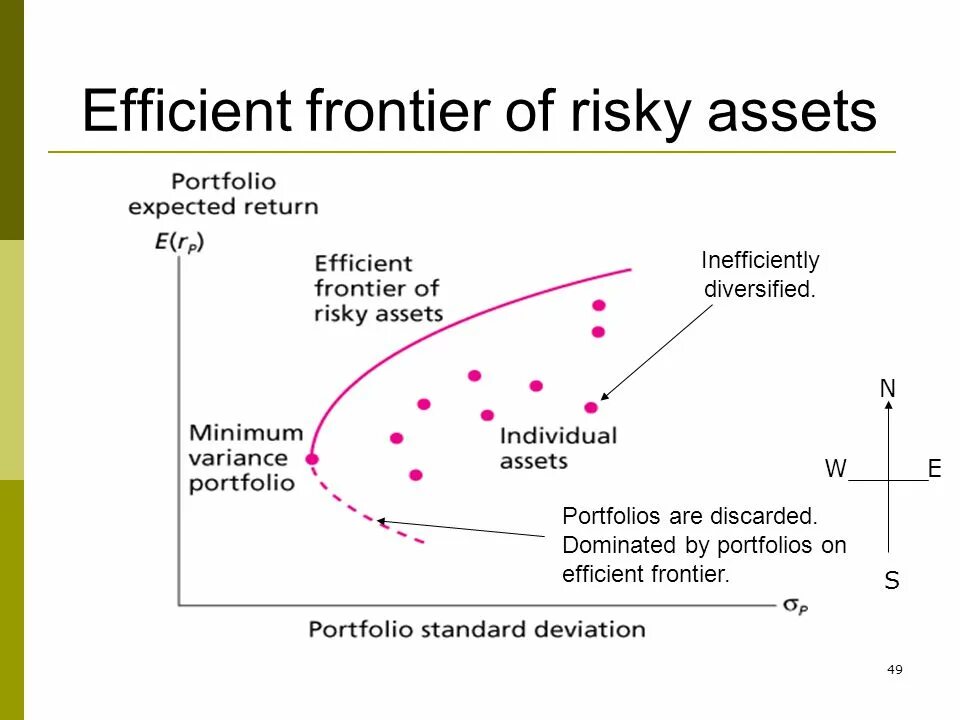 Efficient frontier of risky assets

Portfolio expected return

$E(r_P)$

Efficient frontier of risky assets

Inefficiently diversified.

Minimum variance portfolio

Individual assets

N

W

E

S

Portfolios are discarded. Dominated by portfolios on efficient frontier.

$\sigma_P$

Portfolio standard deviation

49